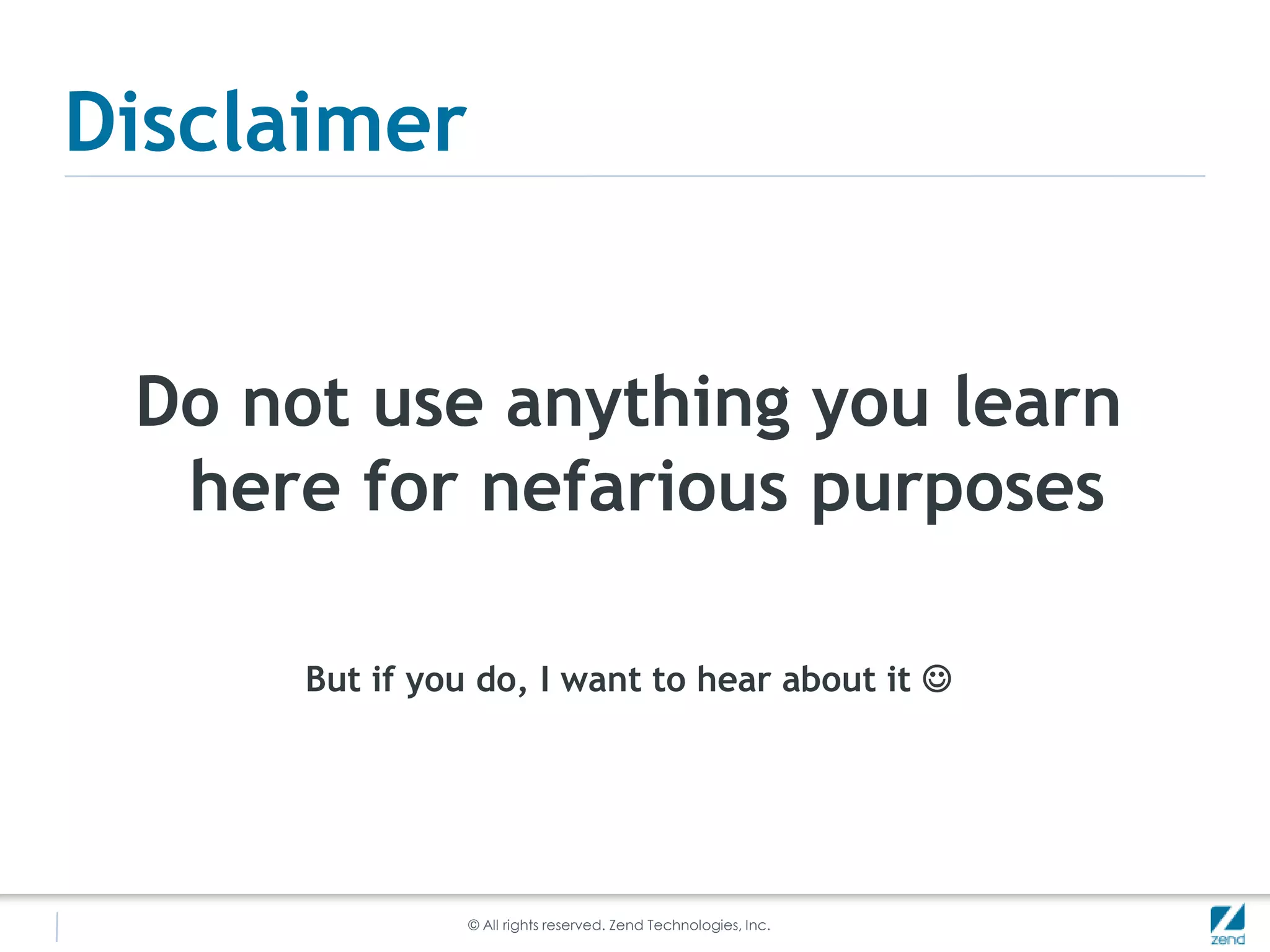 Disclaimer

Do not use anything you learn here for nefarious purposes

But if you do, I want to hear about it ☺

© All rights reserved. Zend Technologies, Inc.

zend